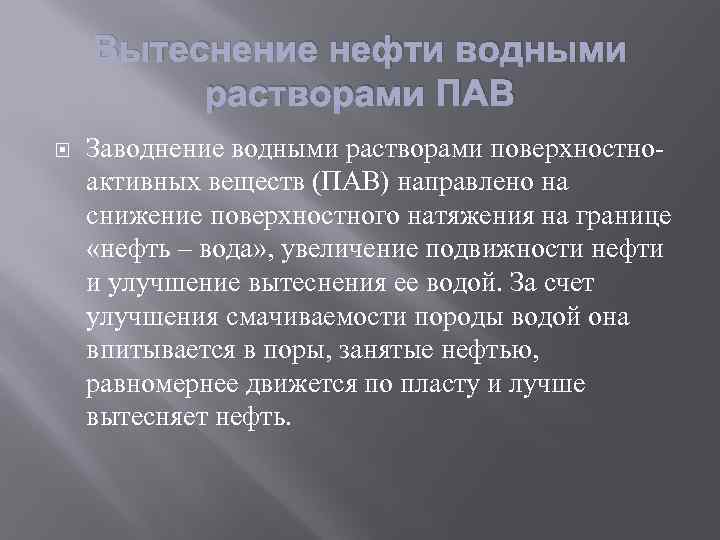 Вытеснение нефти водными растворами ПАВ

Заводнение водными растворами поверхностно-активных веществ (ПАВ) направлено на снижение поверхностного натяжения на границе «нефть – вода», увеличение подвижности нефти и улучшение вытеснения ее водой. За счет улучшения смачиваемости породы водой она впитывается в поры, занятые нефтью, равномернее движется по пласту и лучше вытесняет нефть.